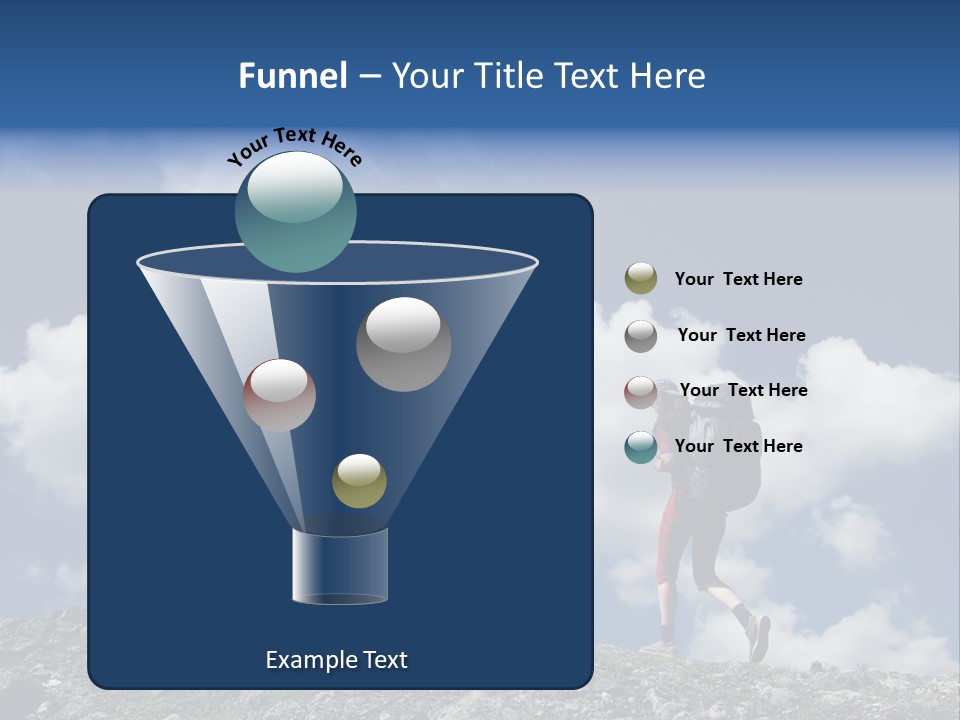 Funnel – Your Title Text Here

Your Text Here

Your Text Here

Your Text Here

Your Text Here

Your Text Here

Example Text